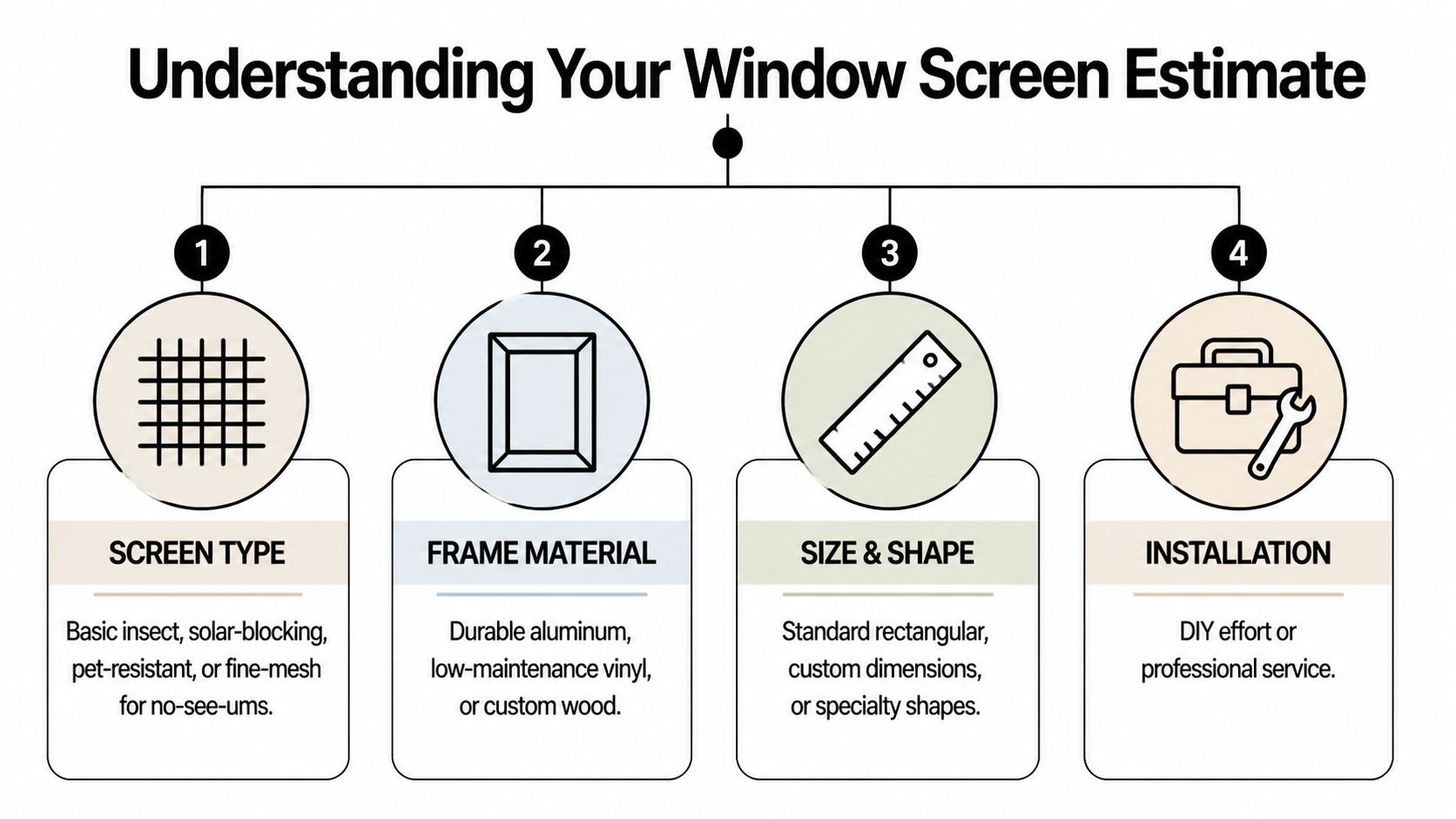 Understanding Your Window Screen Estimate

1

SCREEN TYPE

Basic insect, solar-blocking, pet-resistant, or fine-mesh for no-see-ums.

2

FRAME MATERIAL

Durable aluminum, low-maintenance vinyl, or custom wood.

3

SIZE & SHAPE

Standard rectangular, custom dimensions, or specialty shapes.

4

INSTALLATION

DIY effort or professional service.